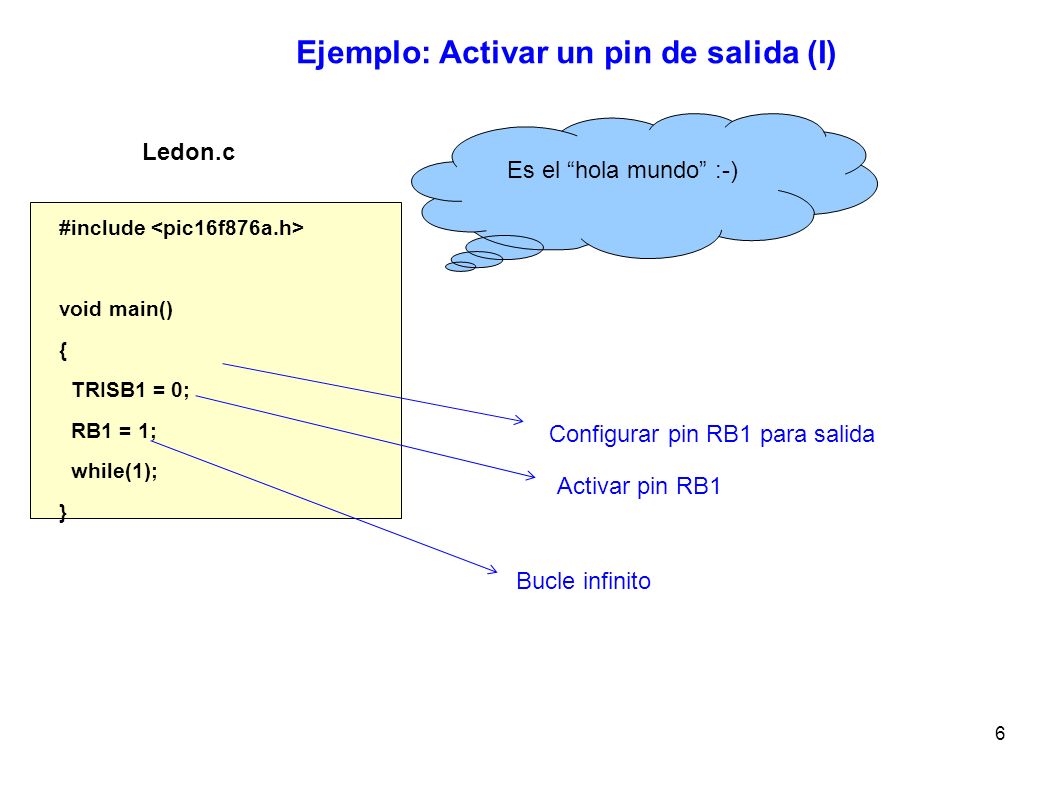 Ejemplo: Activar un pin de salida (I)

Ledon.c

Es el “hola mundo” :-)

#include <pic16f876a.h>

void main()

{

TRISB1 = 0;

RB1 = 1;

while(1);

}

Configurar pin RB1 para salida

Activar pin RB1

Bucle infinito

6